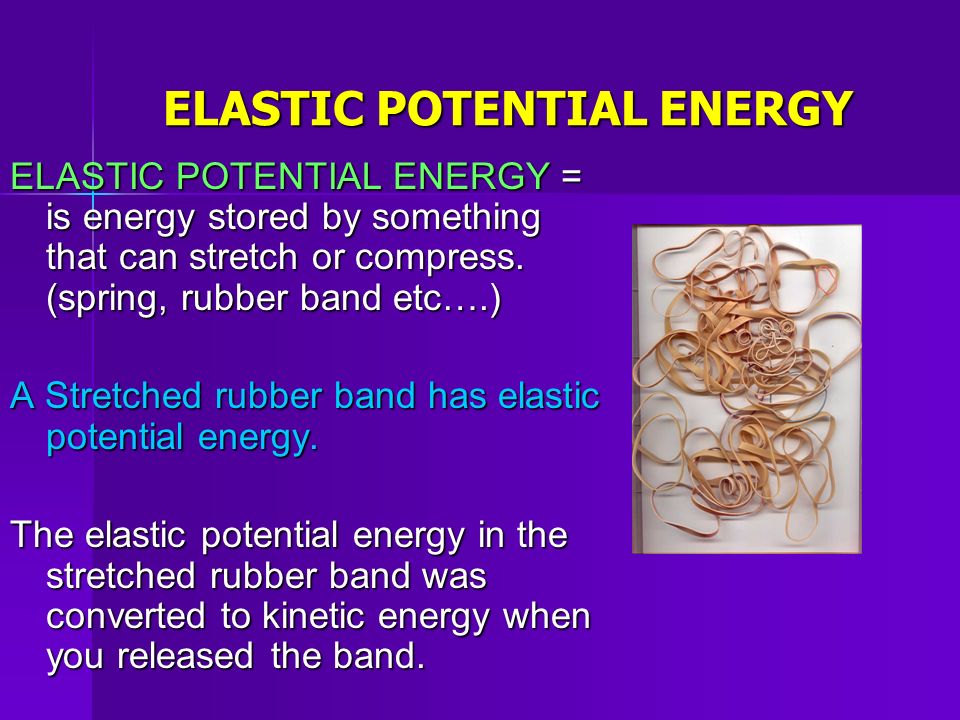 ELASTIC POTENTIAL ENERGY

ELASTIC POTENTIAL ENERGY = is energy stored by something that can stretch or compress. (spring, rubber band etc….)

A Stretched rubber band has elastic potential energy.

The elastic potential energy in the stretched rubber band was converted to kinetic energy when you released the band.